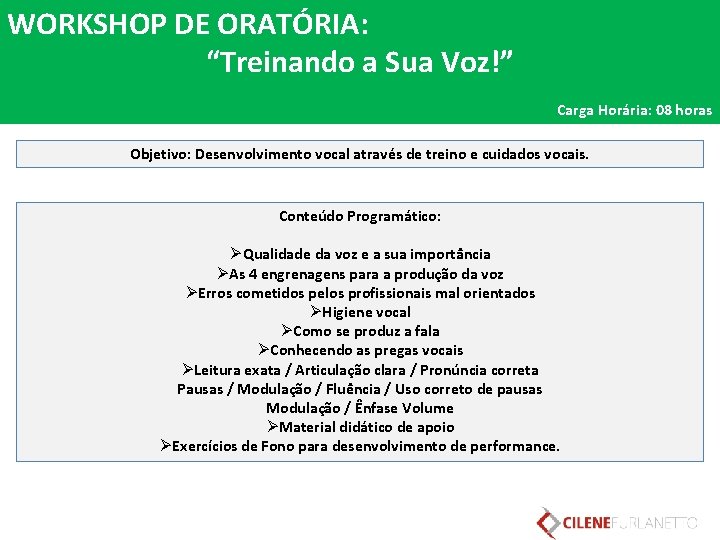 WORKSHOP DE ORATÓRIA:
“Treinando a Sua Voz!”

Carga Horária: 08 horas

Objetivo: Desenvolvimento vocal através de treino e cuidados vocais.

Conteúdo Programático:

➢Qualidade da voz e a sua importância
➢As 4 engrenagens para a produção da voz
➢Erros cometidos pelos profissionais mal orientados
➢Higiene vocal
➢Como se produz a fala
➢Conhecendo as pregas vocais
➢Leitura exata / Articulação clara / Pronúncia correta
Pausas / Modulação / Fluência / Uso correto de pausas
Modulação / Ênfase Volume
➢Material didático de apoio
➢Exercícios de Fono para desenvolvimento de performance.

CILENEFURLANETTO